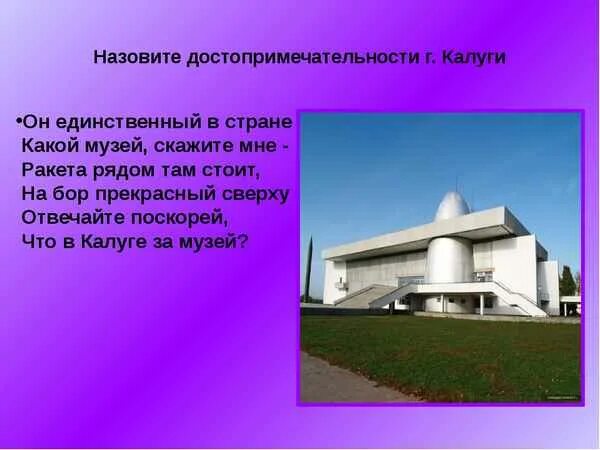 Назовите достопримечательности г. Калуги

•Он единственный в стране
Какой музей, скажите мне -
Ракета рядом там стоит,
На бор прекрасный сверху
Отвечайте поскорей,
Что в Калуге за музей?